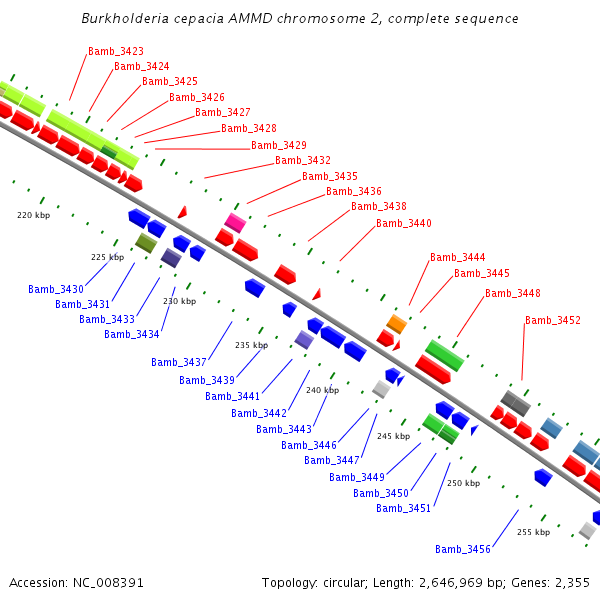 Burkholderia cepacia AMMD chromosome 2, complete sequence

Bamb_3423
Bamb_3424
Bamb_3425
Bamb_3426
Bamb_3427
Bamb_3428
Bamb_3429
Bamb_3432
Bamb_3435
Bamb_3436
Bamb_3438
Bamb_3440
Bamb_3444
Bamb_3445
Bamb_3448
Bamb_3452

220 kbp
225 kbp
230 kbp
235 kbp
240 kbp
245 kbp
250 kbp
255 kbp

Bamb_3430
Bamb_3431
Bamb_3433
Bamb_3434
Bamb_3437
Bamb_3439
Bamb_3441
Bamb_3442
Bamb_3443
Bamb_3446
Bamb_3447
Bamb_3449
Bamb_3450
Bamb_3451
Bamb_3456

Accession: NC_008391

Topology: circular; Length: 2,646,969 bp; Genes: 2,355